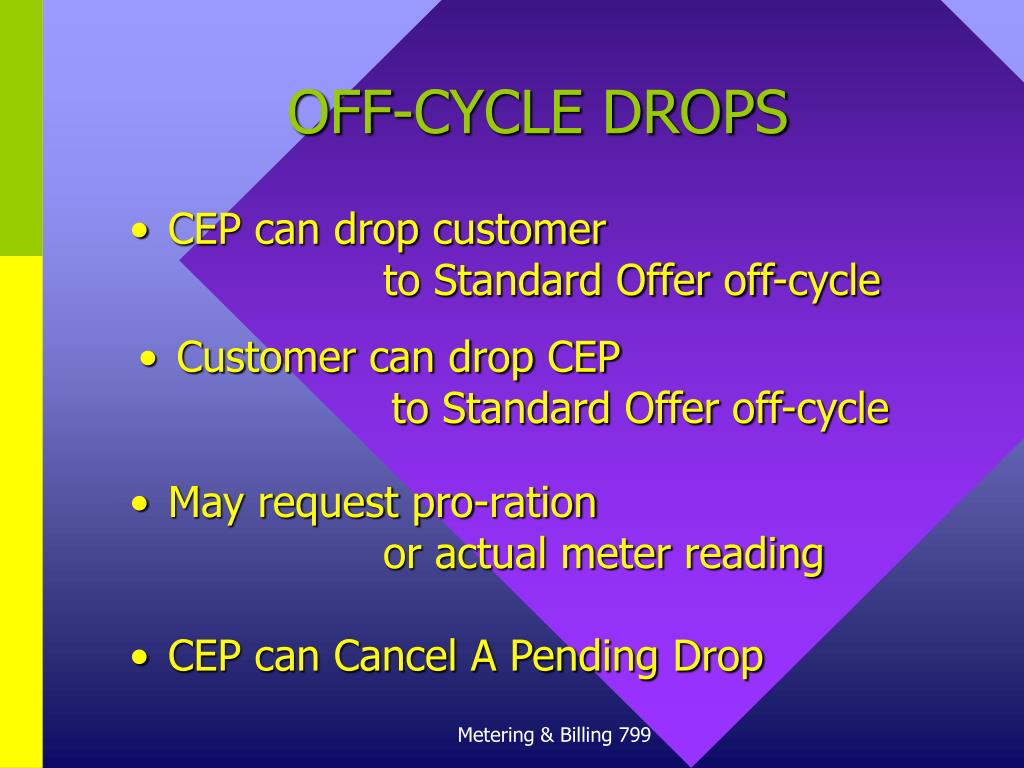 OFF-CYCLE DROPS

• CEP can drop customer to Standard Offer off-cycle

• Customer can drop CEP to Standard Offer off-cycle

• May request pro-ration or actual meter reading

• CEP can Cancel A Pending Drop

Metering & Billing 799